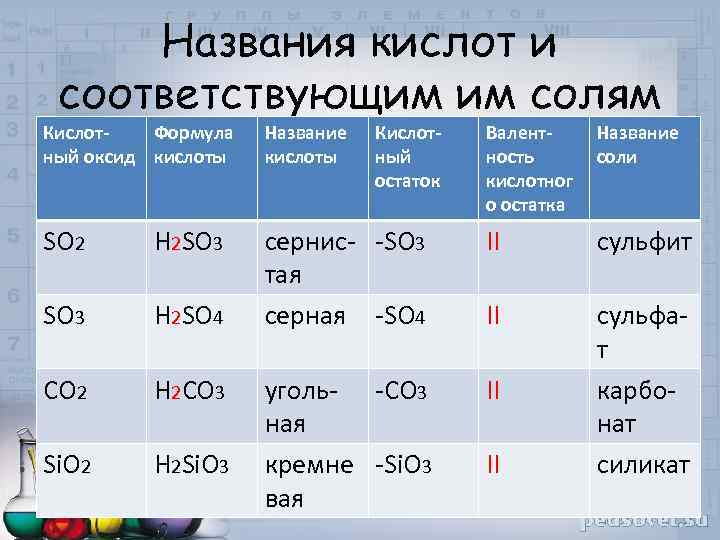 Названия кислот и соответствующим им солям

| Кислотный оксид | Формула кислоты | Название кислоты | Кислотный остаток | Валентность кислотного остатка | Название соли |
|---|---|---|---|---|---|
| $SO_2$ | $H_2SO_3$ | сернистая | $-SO_3$ | II | сульфит |
| $SO_3$ | $H_2SO_4$ | серная | $-SO_4$ | II | сульфат |
| $CO_2$ | $H_2CO_3$ | угольная | $-CO_3$ | II | карбонат |
| $SiO_2$ | $H_2SiO_3$ | кремневая | $-SiO_3$ | II | силикат |

pedsovet.su